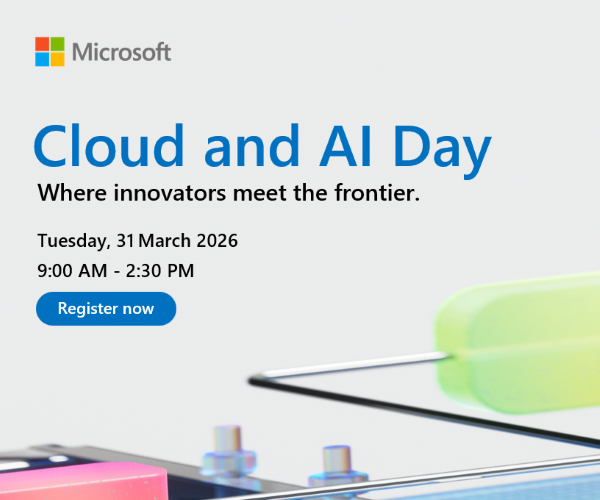 Microsoft

Cloud and AI Day

Where innovators meet the frontier.

Tuesday, 31 March 2026

9:00 AM - 2:30 PM

Register now